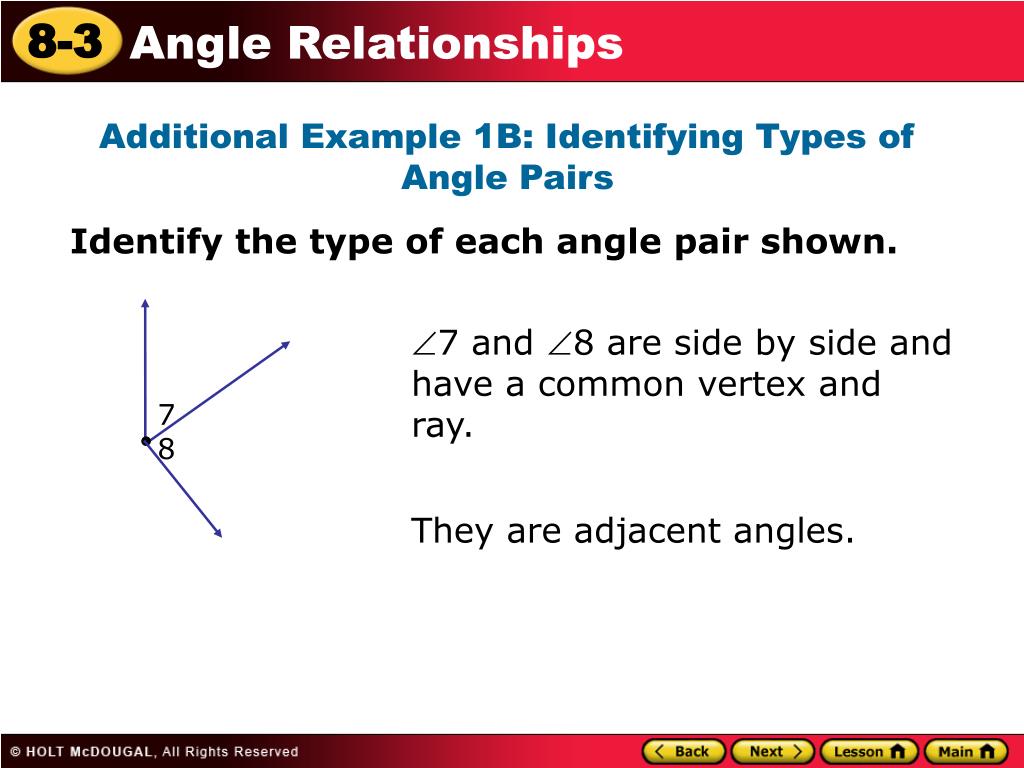 8-3 Angle Relationships

Additional Example 1B: Identifying Types of Angle Pairs

Identify the type of each angle pair shown.

7
8

$\angle 7$ and $\angle 8$ are side by side and have a common vertex and ray.

They are adjacent angles.

© HOLT McDOUGAL, All Rights Reserved

Back Next Lesson Main